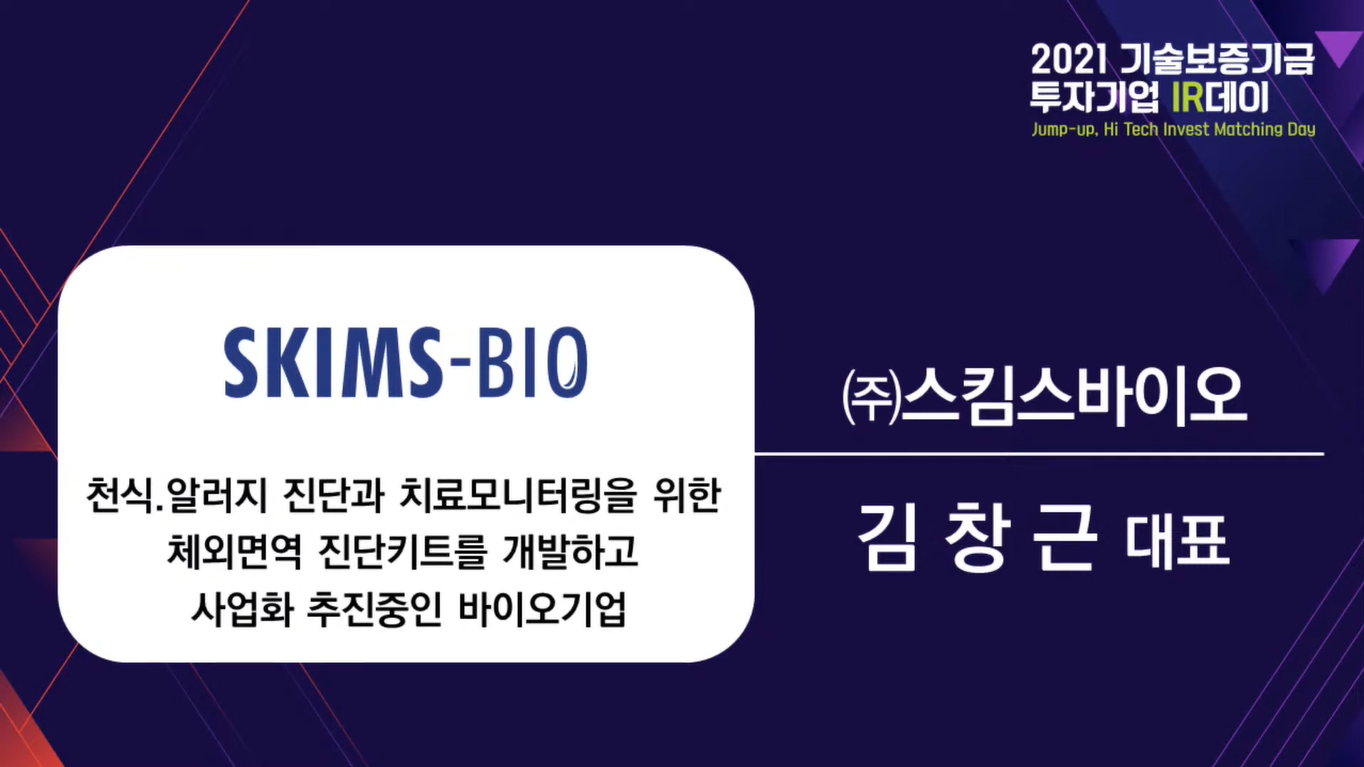 2021 기술보증기금
투자기업 IR데이
Jump-up, Hi Tech Invest Matching Day

SKIMS-BIO

천식.알러지 진단과 치료모니터링을 위한 체외면역 진단키트를 개발하고 사업화 추진중인 바이오기업

㈜스킴스바이오

김 창 근 대표